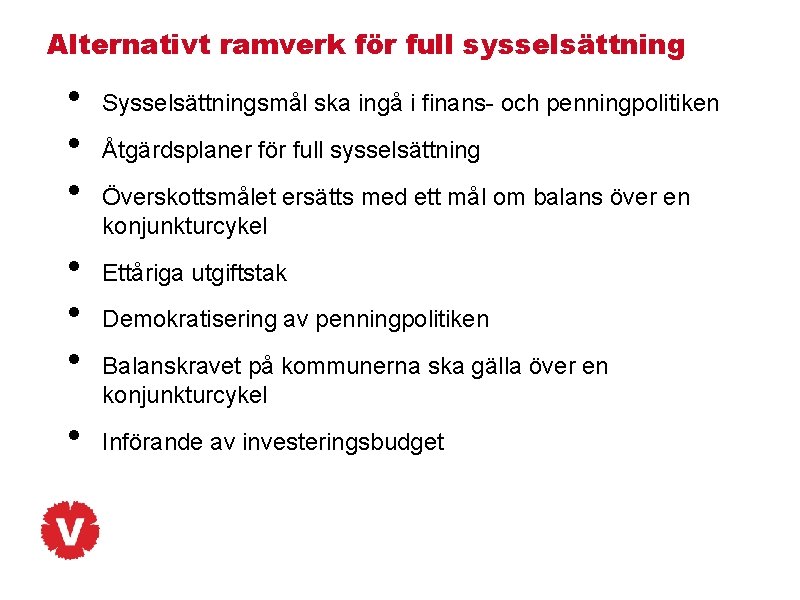 Alternativt ramverk för full sysselsättning

• Sysselsättningsmål ska ingå i finans- och penningpolitiken

• Åtgärdsplaner för full sysselsättning

• Överskottsmålet ersätts med ett mål om balans över en konjunkturcykel

• Ettåriga utgiftstak

• Demokratisering av penningpolitiken

• Balanskravet på kommunerna ska gälla över en konjunkturcykel

• Införande av investeringsbudget

V